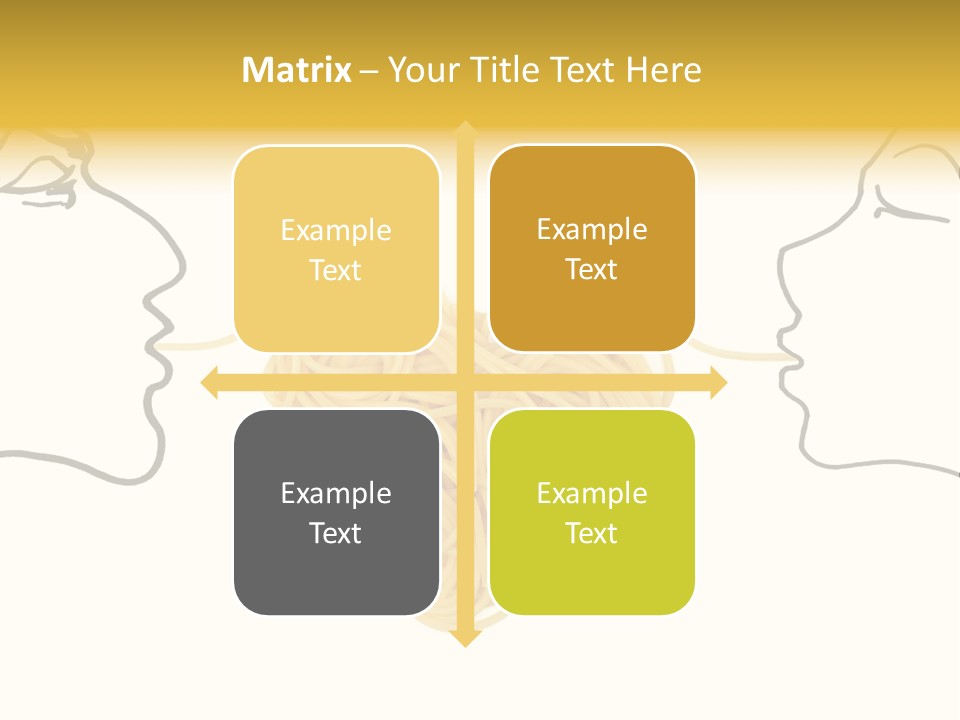 Matrix – Your Title Text Here

Example Text

Example Text

Example Text

Example Text